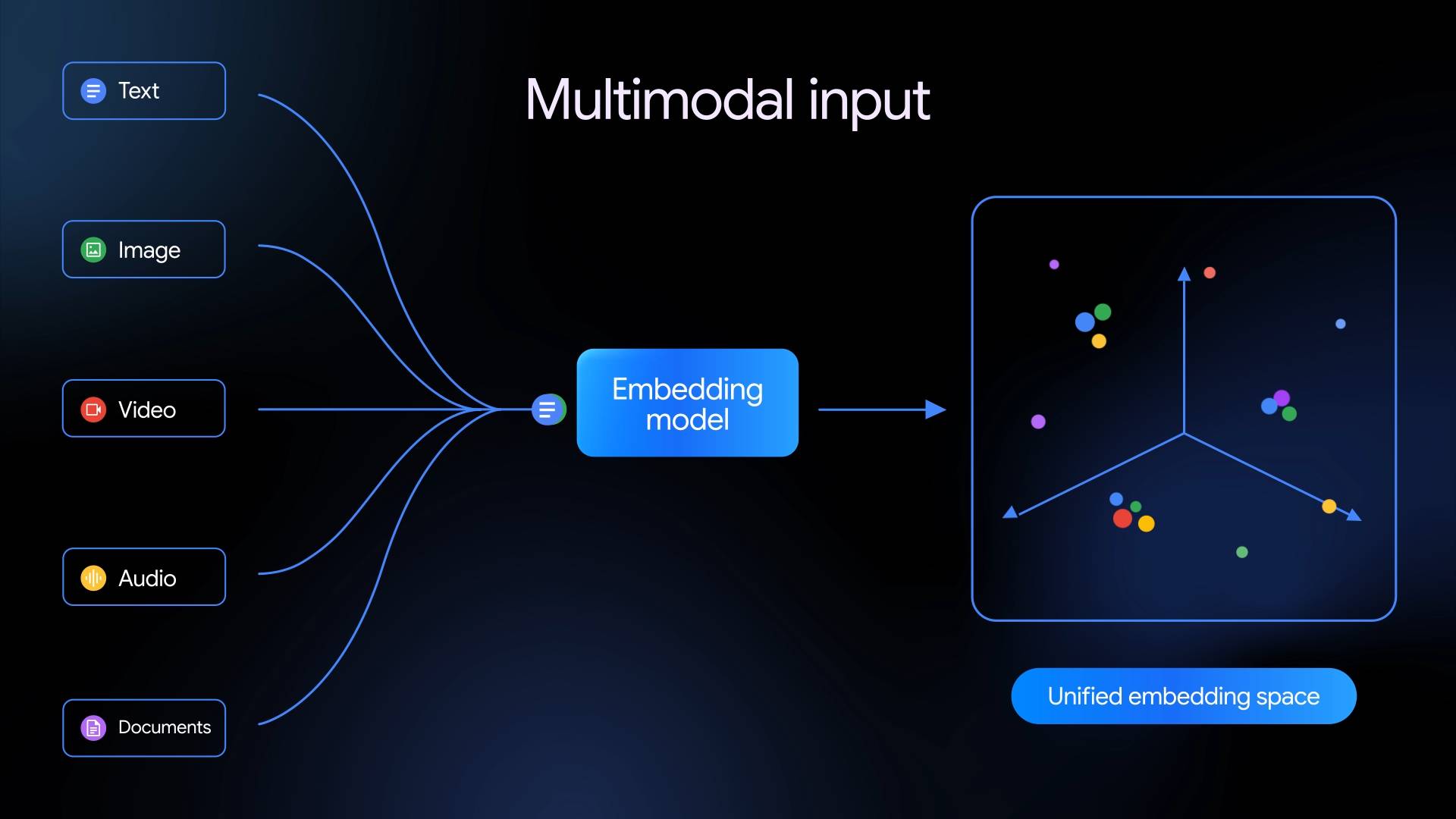 Multimodal input

Text

Image

Video

Audio

Documents

Embedding model

Unified embedding space